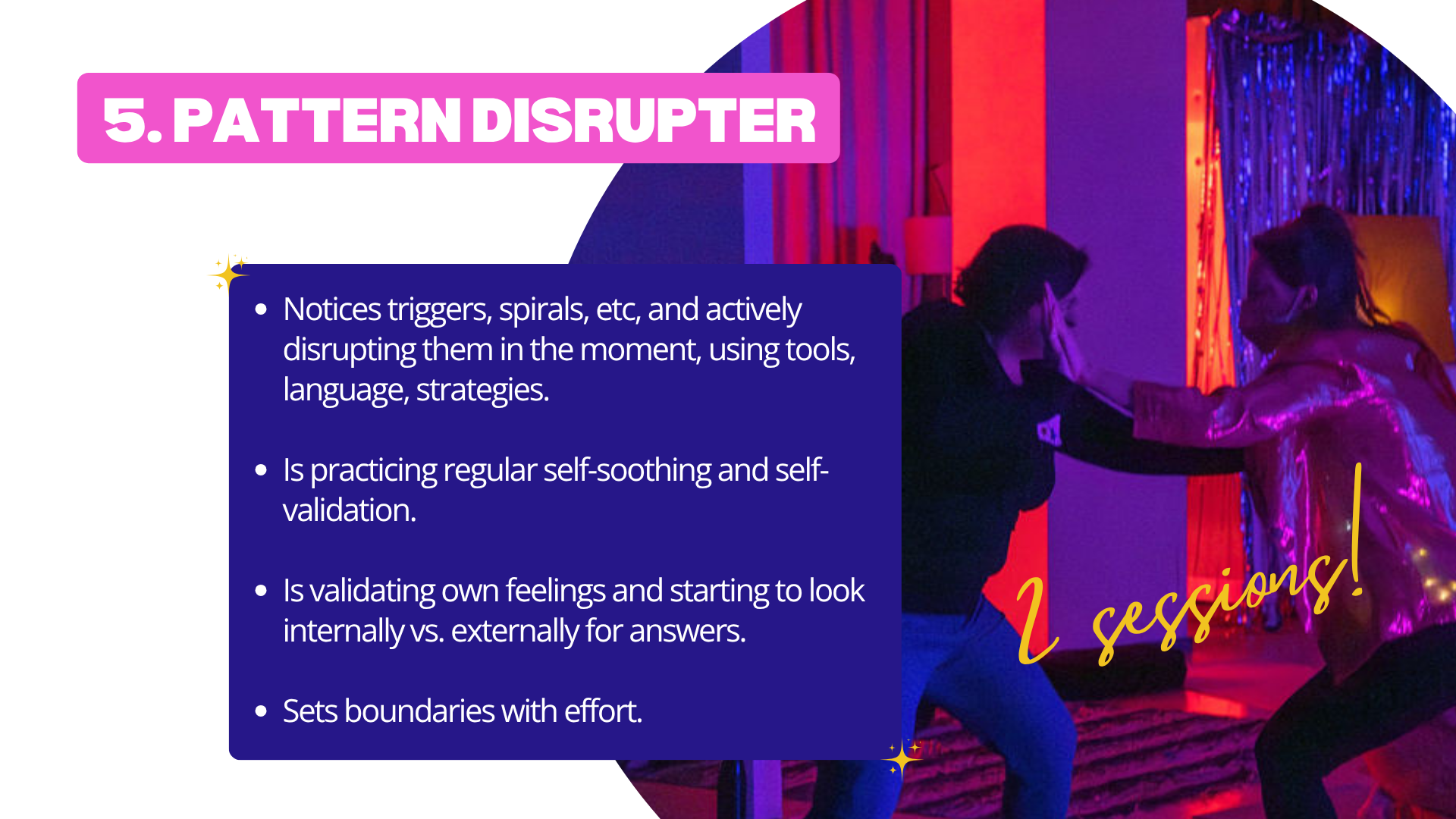 5. PATTERN DISRUPTER

- Notices triggers, spirals, etc, and actively disrupting them in the moment, using tools, language, strategies.

- Is practicing regular self-soothing and self-validation.

- Is validating own feelings and starting to look internally vs. externally for answers.

- Sets boundaries with effort.

2 sessions!